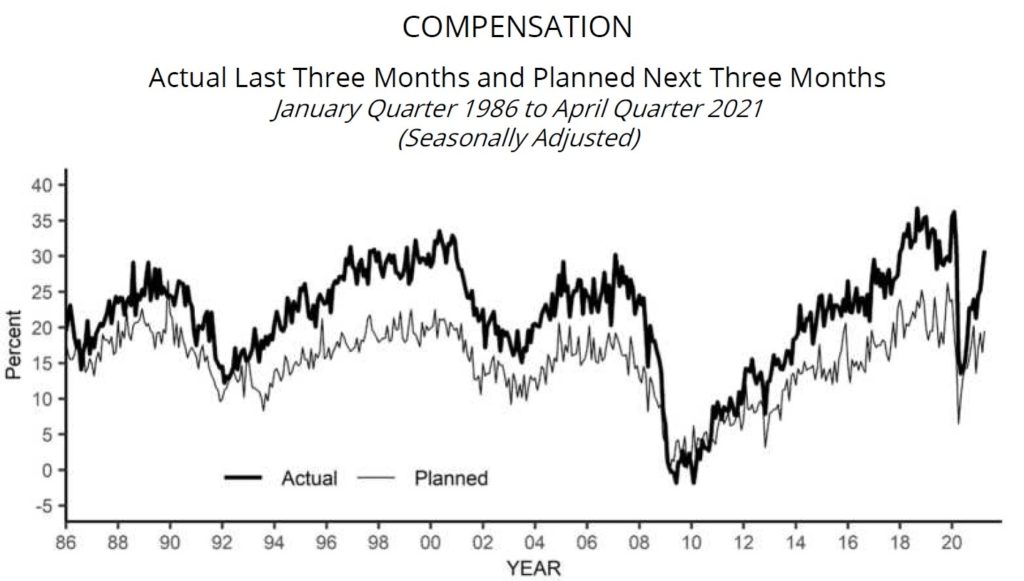 COMPENSATION

Actual Last Three Months and Planned Next Three Months
January Quarter 1986 to April Quarter 2021
(Seasonally Adjusted)

40
35
30
25
20
15
10
5
0
-5

Percent

Actual
Planned

86 88 90 92 94 96 98 00 02 04 06 08 10 12 14 16 18 20

YEAR